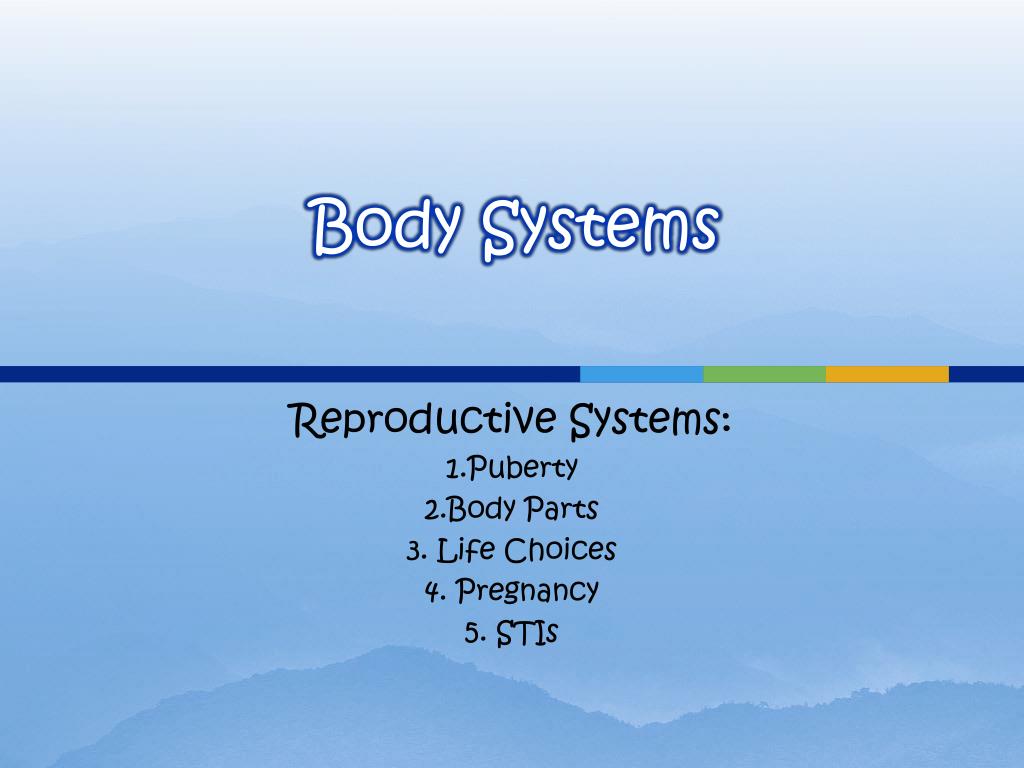 Body Systems

Reproductive Systems:
1.Puberty
2.Body Parts
3. Life Choices
4. Pregnancy
5. STIs